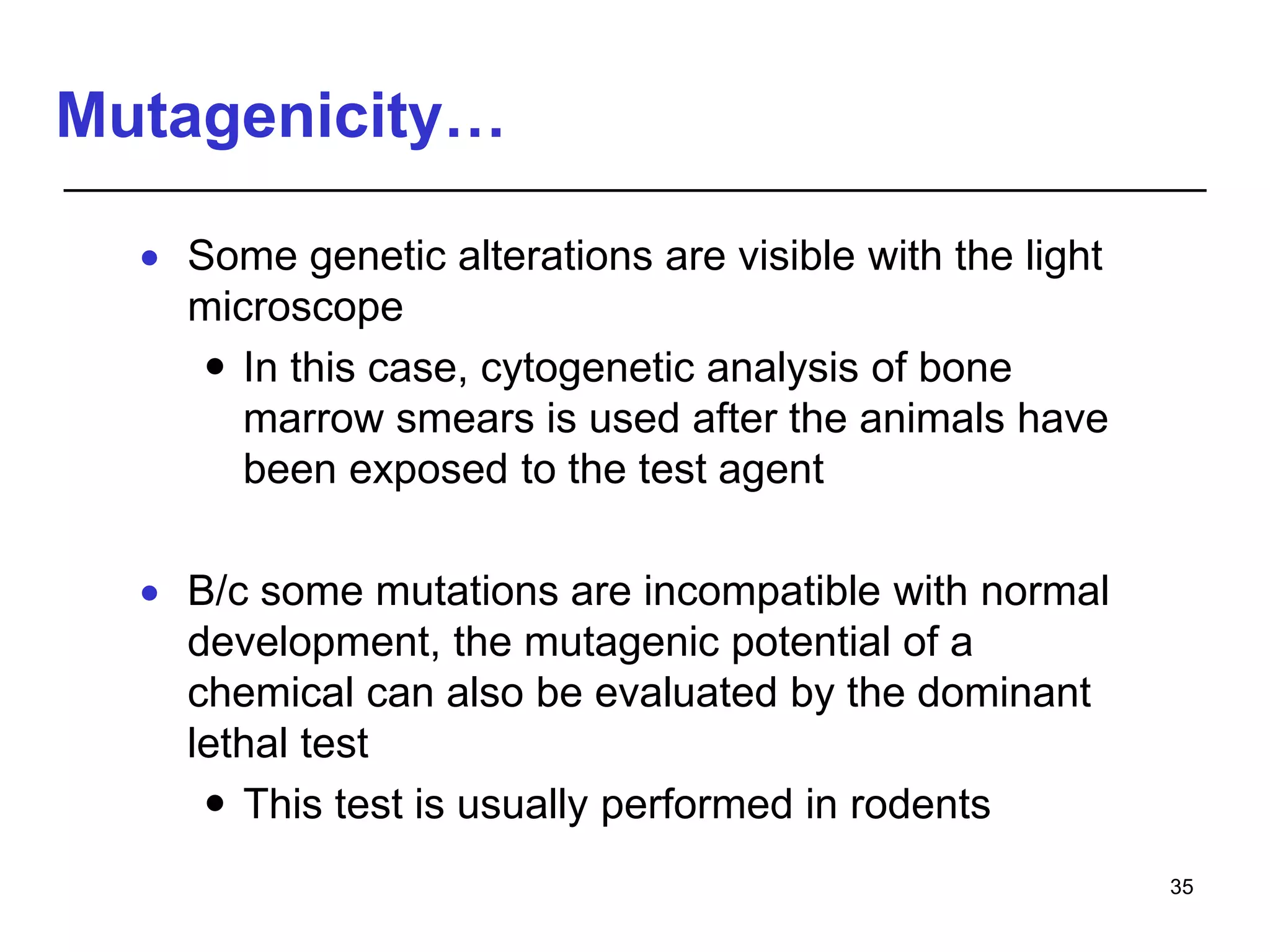 Mutagenicity…

• Some genetic alterations are visible with the light microscope
  • In this case, cytogenetic analysis of bone marrow smears is used after the animals have been exposed to the test agent

• B/c some mutations are incompatible with normal development, the mutagenic potential of a chemical can also be evaluated by the dominant lethal test
  • This test is usually performed in rodents

35